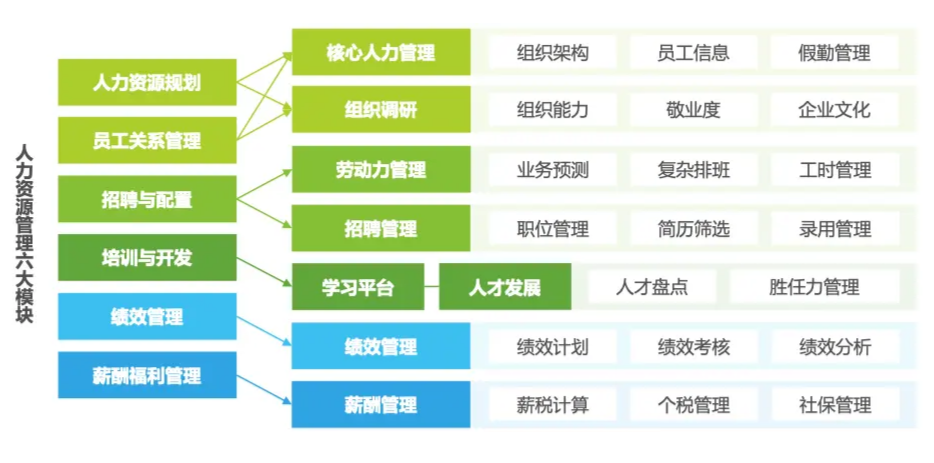 人力资源管理六大模块

人力资源规划
员工关系管理
招聘与配置
培训与开发
绩效管理
薪酬福利管理

核心人力管理 组织架构 员工信息 假勤管理
组织调研 组织能力 敬业度 企业文化
劳动力管理 业务预测 复杂排班 工时管理
招聘管理 职位管理 简历筛选 录用管理
学习平台 人才发展 人才盘点 胜任力管理
绩效管理 绩效计划 绩效考核 绩效分析
薪酬管理 薪税计算 个税管理 社保管理